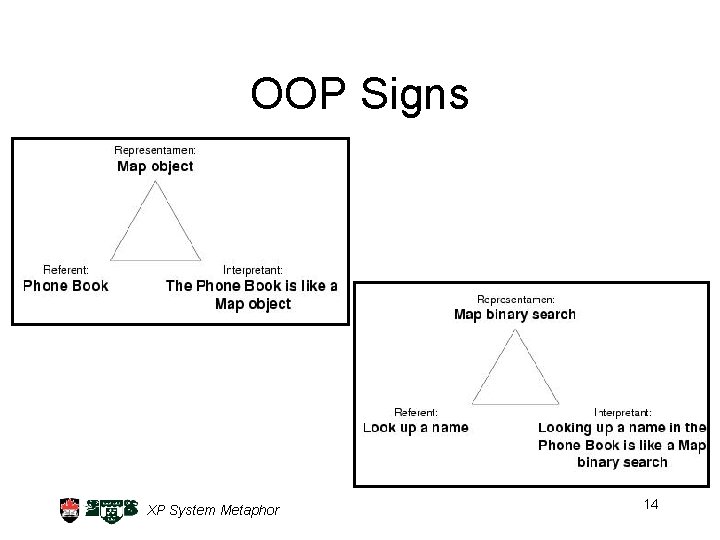 OOP Signs

Representamen:
Map object

Referent:
Phone Book

Interpretant:
The Phone Book is like a Map object

Representamen:
Map binary search

Referent:
Look up a name

Interpretant:
Looking up a name in the Phone Book is like a Map binary search

XP System Metaphor

14